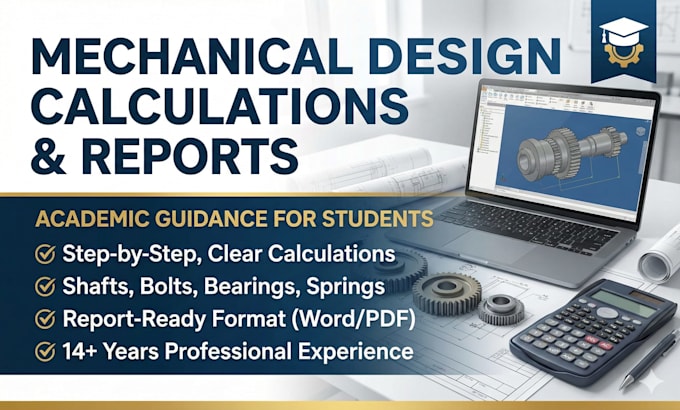 MECHANICAL DESIGN CALCULATIONS & REPORTS

ACADEMIC GUIDANCE FOR STUDENTS

Step-by-Step, Clear Calculations

Shafts, Bolts, Bearings, Springs

Report-Ready Format (Word/PDF)

14+ Years Professional Experience